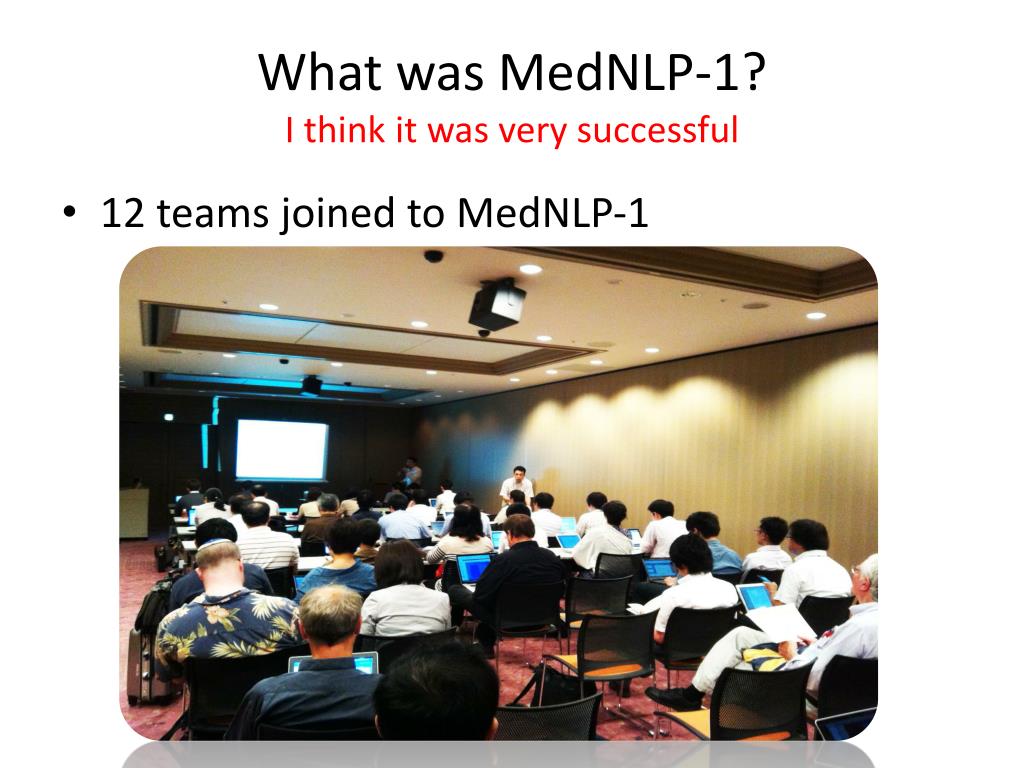 What was MedNLP-1?
I think it was very successful

• 12 teams joined to MedNLP-1